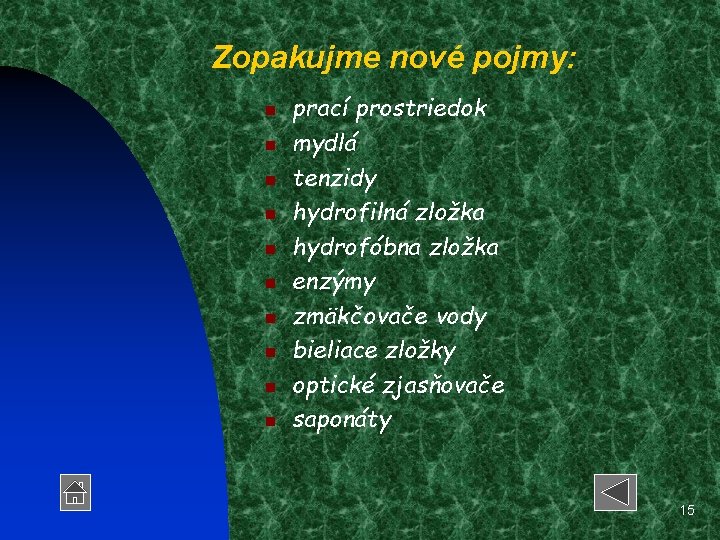 Zopakujme nové pojmy:

- prací prostriedok
- mydlá
- tenzidy
- hydrofilná zložka
- hydrofóbna zložka
- enzýmy
- zmäkčovače vody
- bieliace zložky
- optické zjasňovače
- saponáty

15